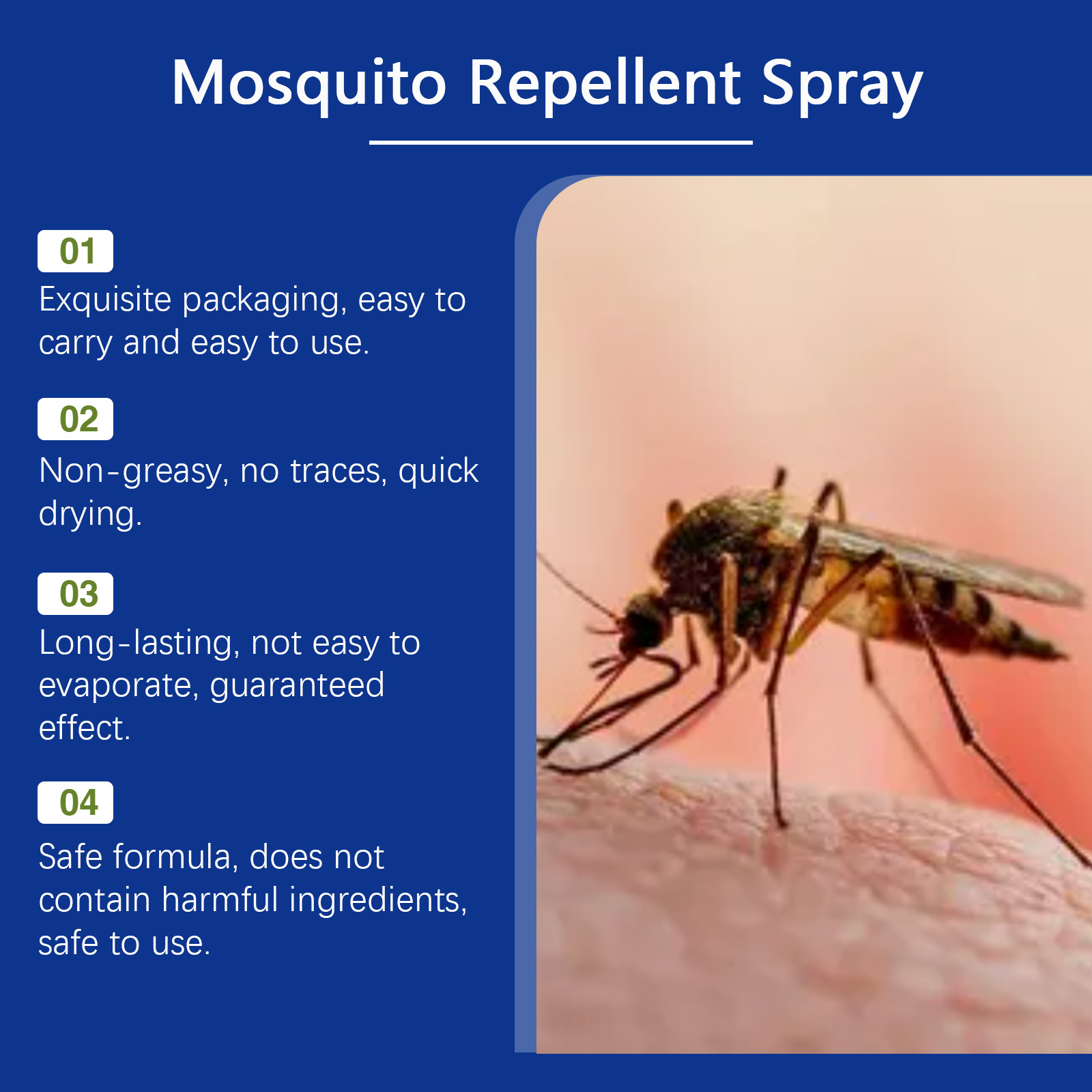 Mosquito Repellent Spray

01
Exquisite packaging, easy to carry and easy to use.

02
Non-greasy, no traces, quick drying.

03
Long-lasting, not easy to evaporate, guaranteed effect.

04
Safe formula, does not contain harmful ingredients, safe to use.